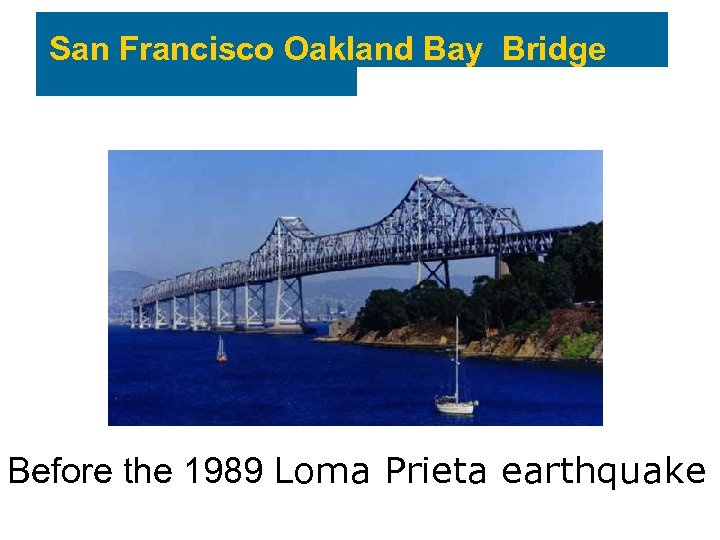 San Francisco Oakland Bay  Bridge

Before the 1989 Loma Prieta earthquake